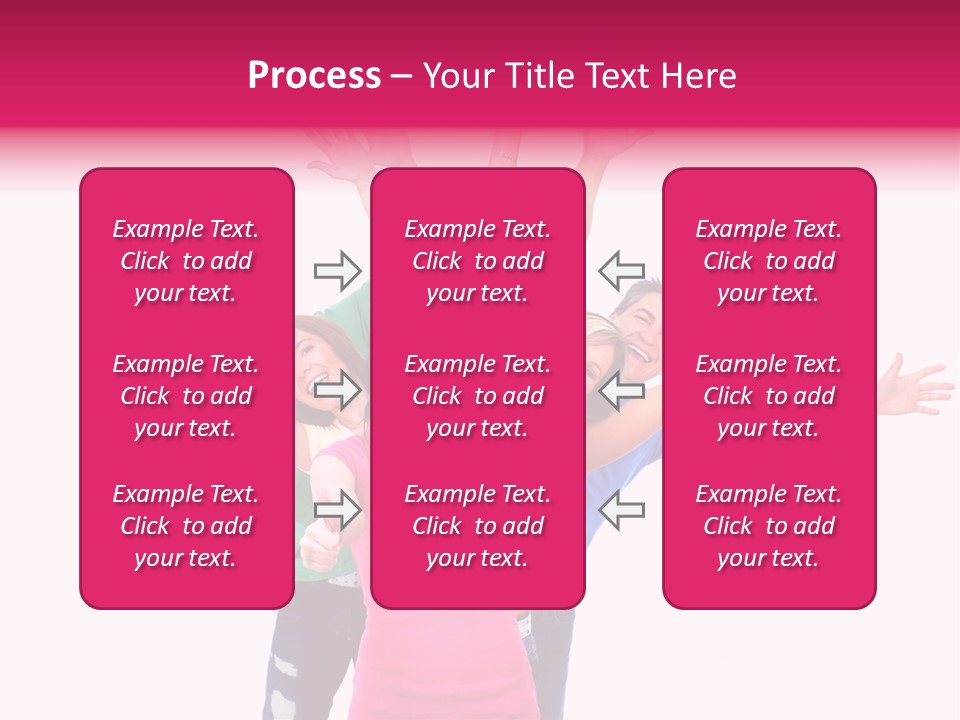 Process – Your Title Text Here

Example Text. Click to add your text.

Example Text. Click to add your text.

Example Text. Click to add your text.

Example Text. Click to add your text.

Example Text. Click to add your text.

Example Text. Click to add your text.

Example Text. Click to add your text.

Example Text. Click to add your text.

Example Text. Click to add your text.